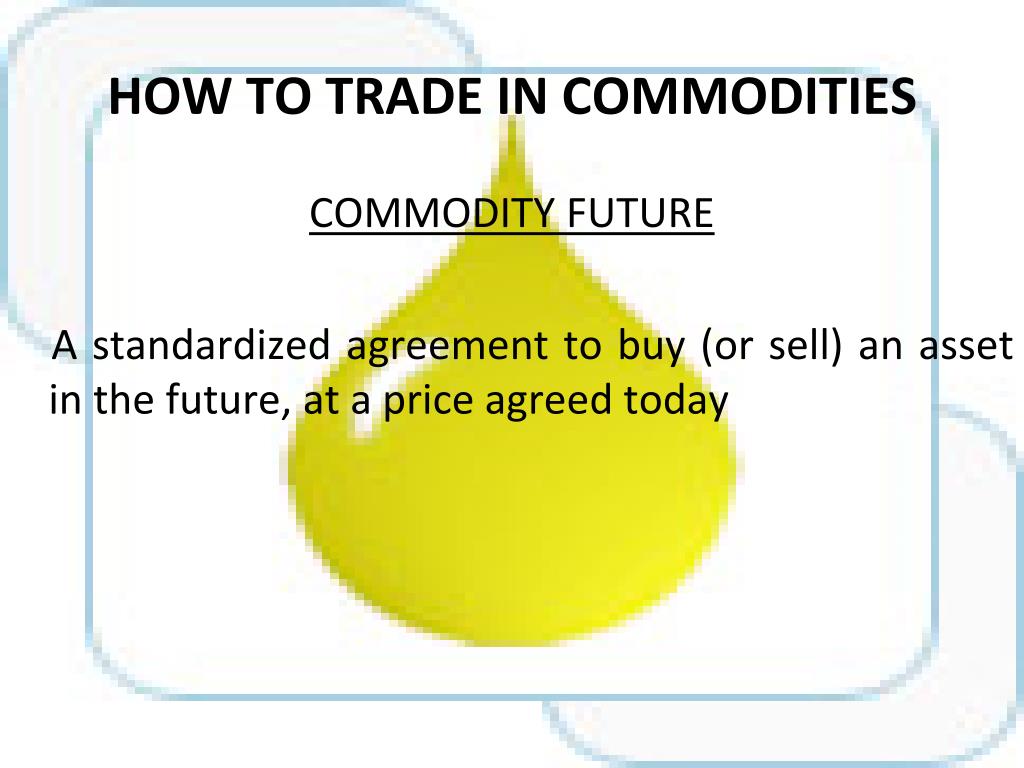 HOW TO TRADE IN COMMODITIES

COMMODITY FUTURE

A standardized agreement to buy (or sell) an asset in the future, at a price agreed today